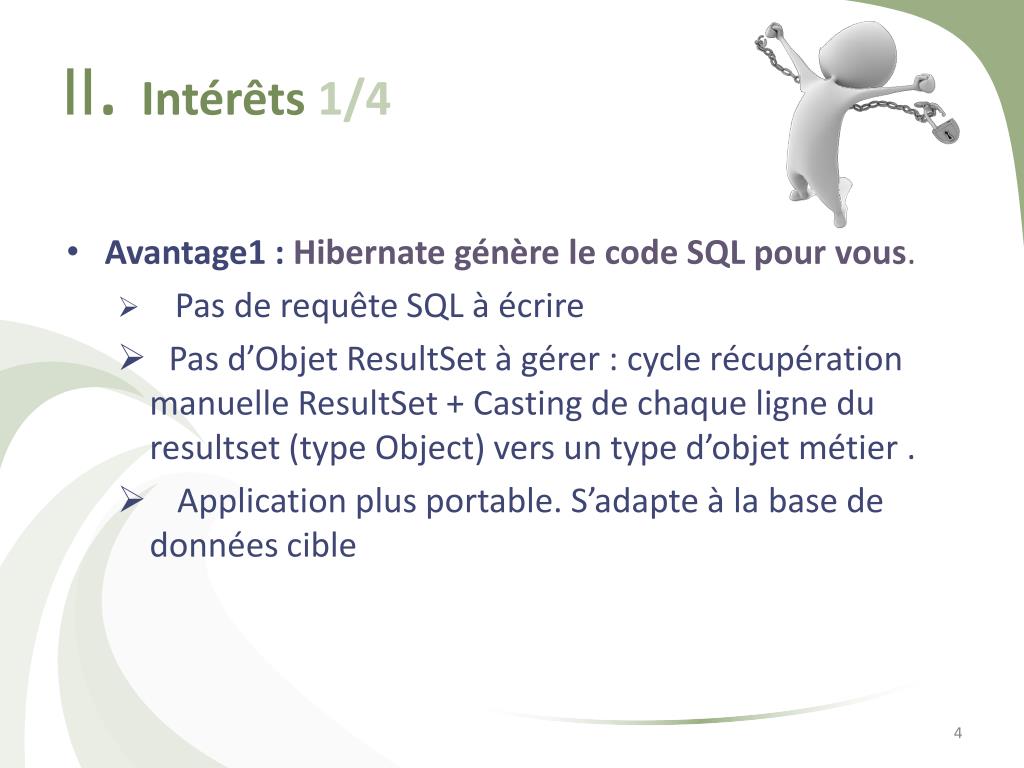 II. Intérêts 1/4

• Avantage1 : Hibernate génère le code SQL pour vous.
➢ Pas de requête SQL à écrire
➢ Pas d’Objet ResultSet à gérer : cycle récupération manuelle ResultSet + Casting de chaque ligne du resultset (type Object) vers un type d’objet métier .
➢ Application plus portable. S’adapte à la base de données cible

4